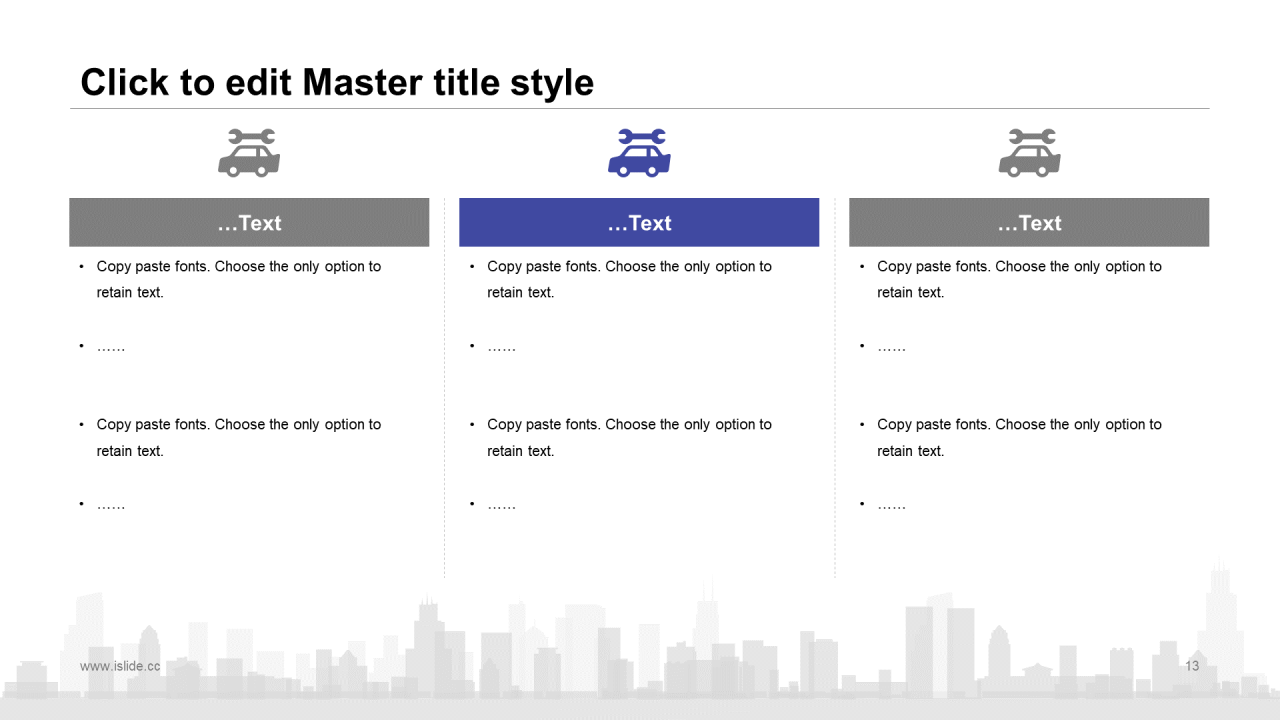 Click to edit Master title style

…Text

• Copy paste fonts. Choose the only option to retain text.

• ……

• Copy paste fonts. Choose the only option to retain text.

• ……

…Text

• Copy paste fonts. Choose the only option to retain text.

• ……

• Copy paste fonts. Choose the only option to retain text.

• ……

…Text

• Copy paste fonts. Choose the only option to retain text.

• ……

• Copy paste fonts. Choose the only option to retain text.

• ……

www.islide.cc

13